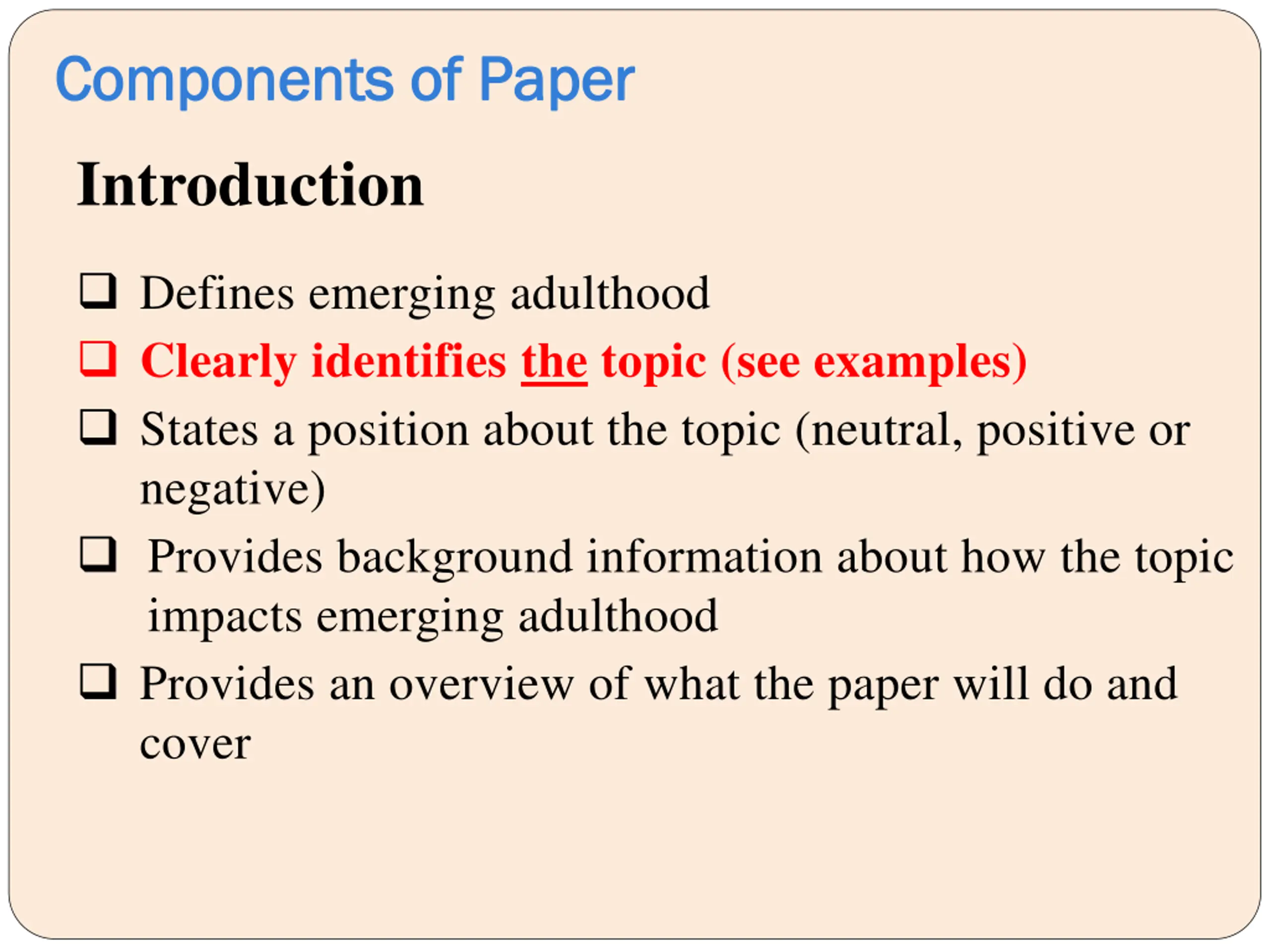 Components of Paper

Introduction

❑ Defines emerging adulthood
❑ Clearly identifies the topic (see examples)
❑ States a position about the topic (neutral, positive or negative)
❑ Provides background information about how the topic impacts emerging adulthood
❑ Provides an overview of what the paper will do and cover